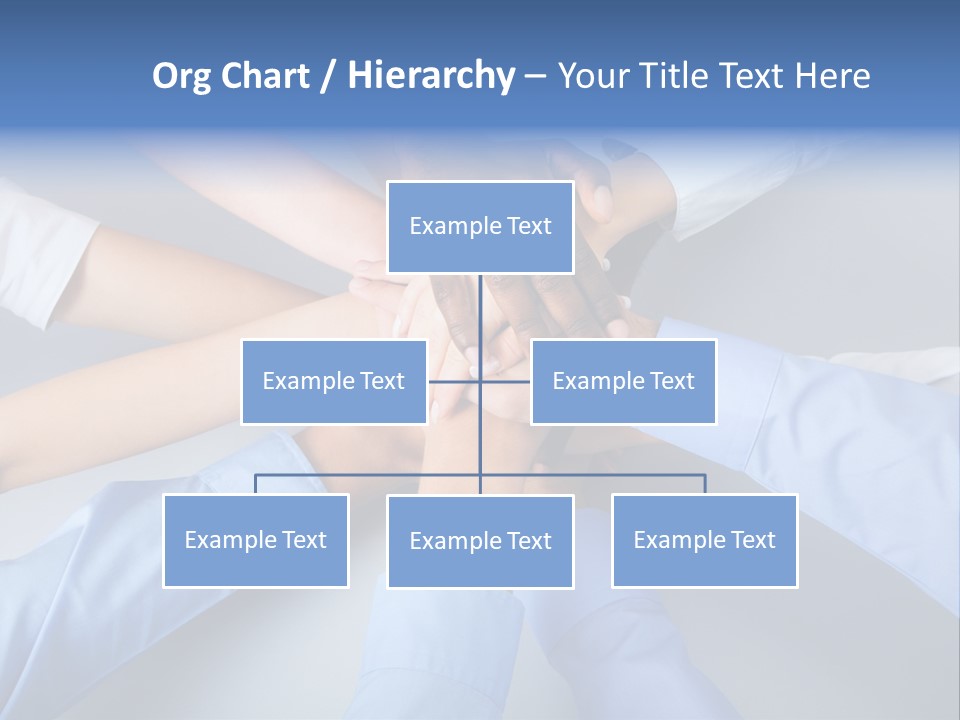 Org Chart / Hierarchy – Your Title Text Here

Example Text

Example Text

Example Text

Example Text

Example Text

Example Text